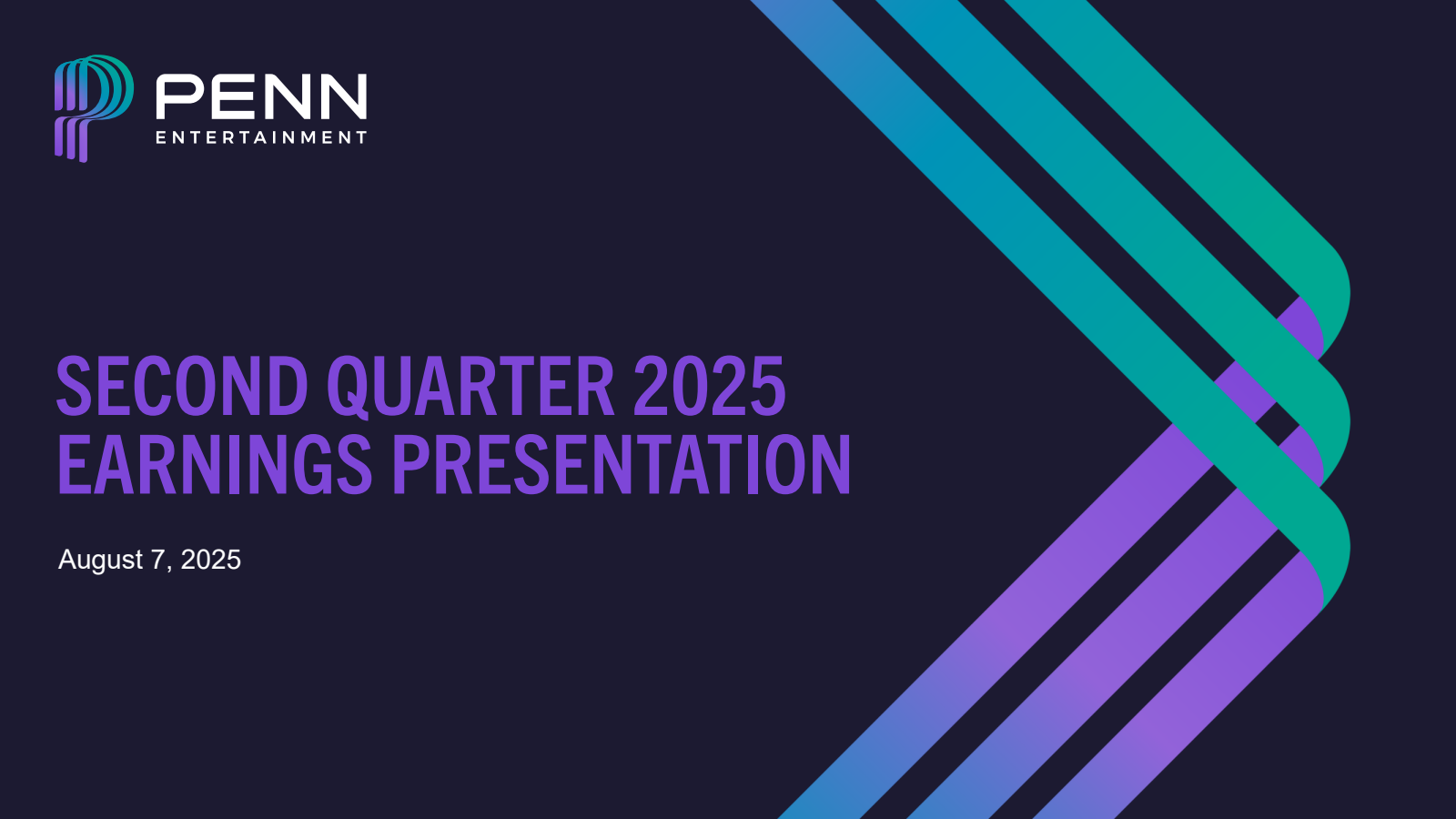 PENN
ENTERTAINMENT

SECOND QUARTER 2025
EARNINGS PRESENTATION

August 7, 2025